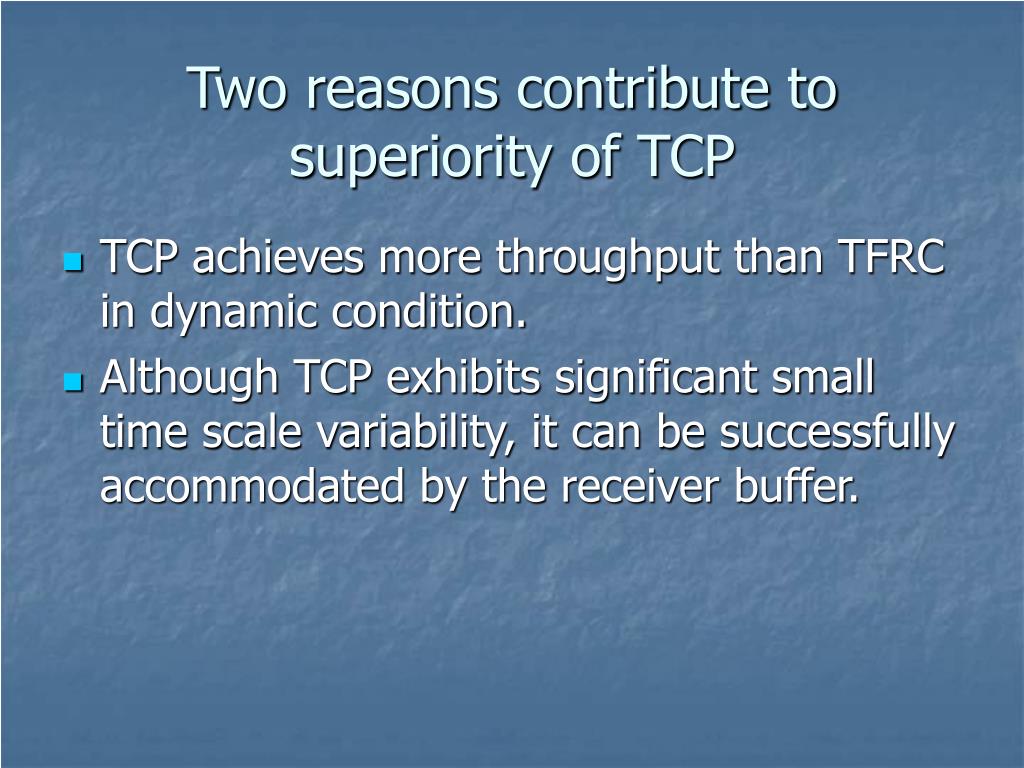 Two reasons contribute to superiority of TCP

- TCP achieves more throughput than TFRC in dynamic condition.
- Although TCP exhibits significant small time scale variability, it can be successfully accommodated by the receiver buffer.